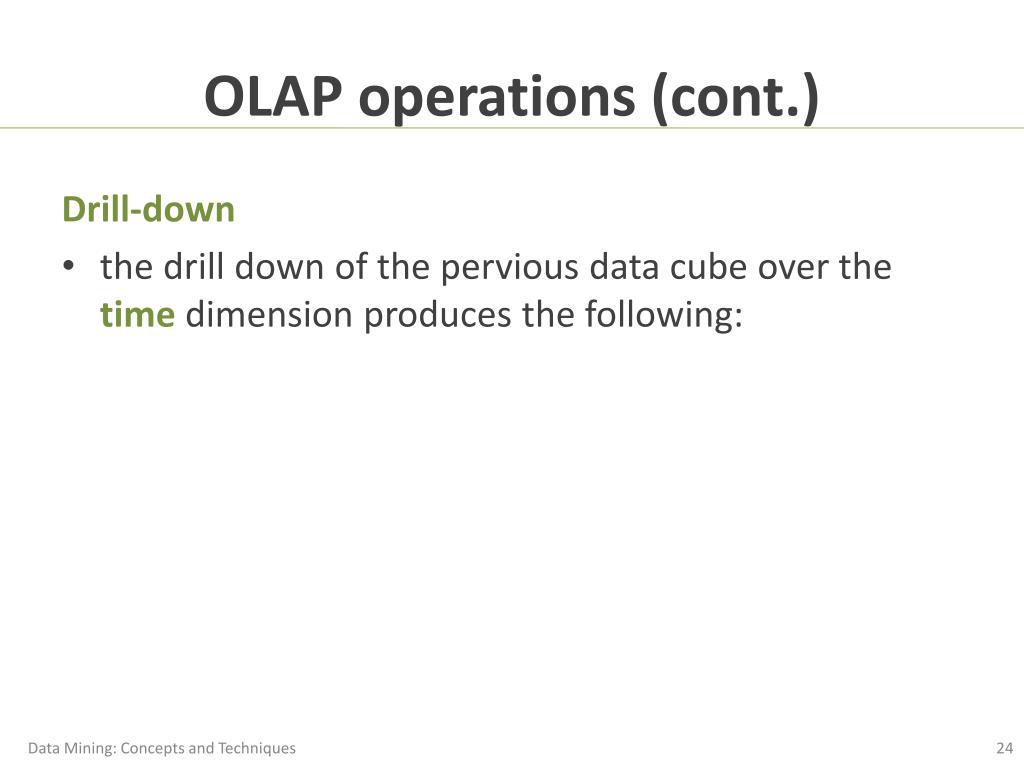 OLAP operations (cont.)

Drill-down

• the drill down of the pervious data cube over the time dimension produces the following:

Data Mining: Concepts and Techniques

24